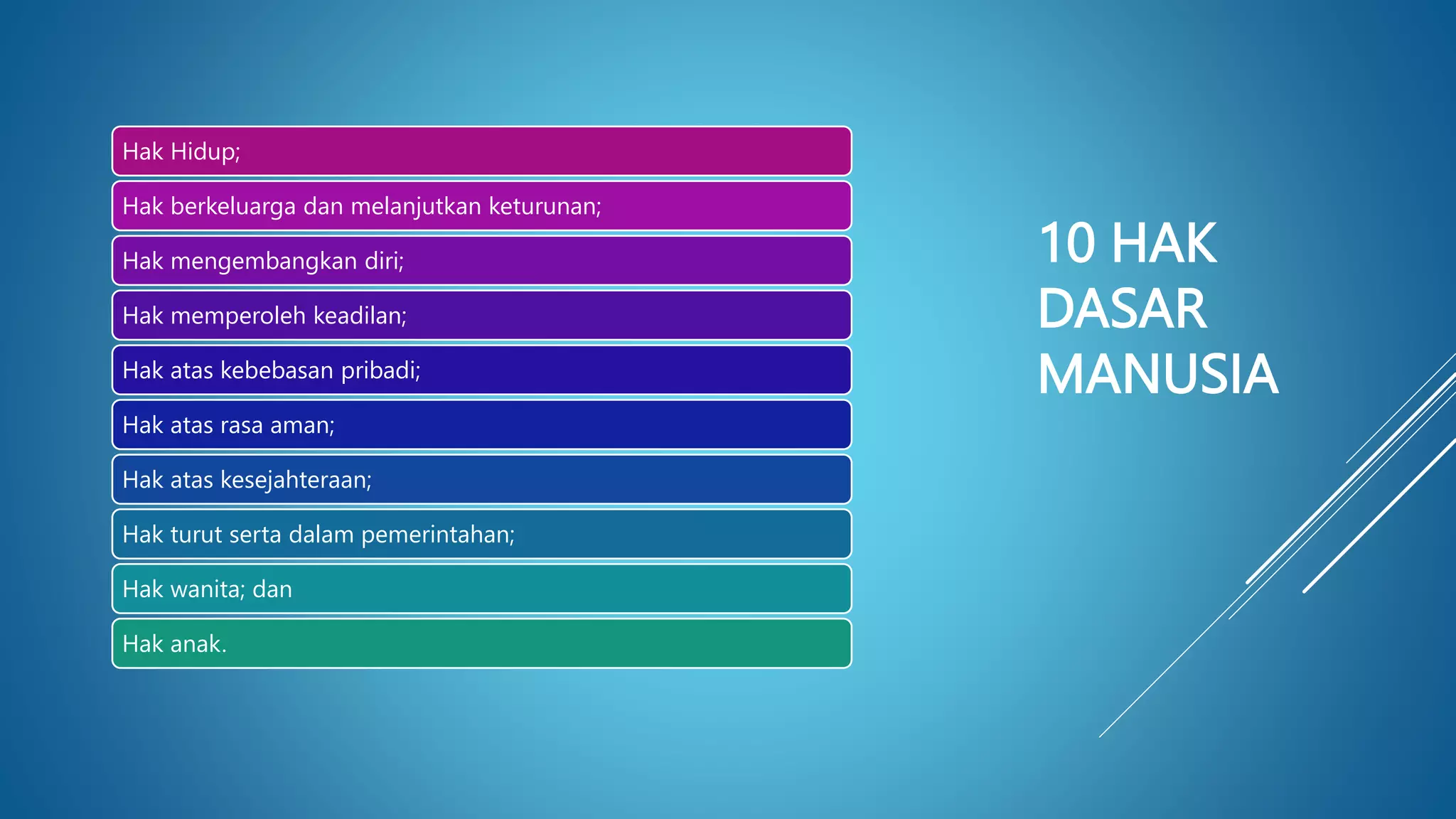 10 HAK DASAR MANUSIA

Hak Hidup;

Hak berkeluarga dan melanjutkan keturunan;

Hak mengembangkan diri;

Hak memperoleh keadilan;

Hak atas kebebasan pribadi;

Hak atas rasa aman;

Hak atas kesejahteraan;

Hak turut serta dalam pemerintahan;

Hak wanita; dan

Hak anak.